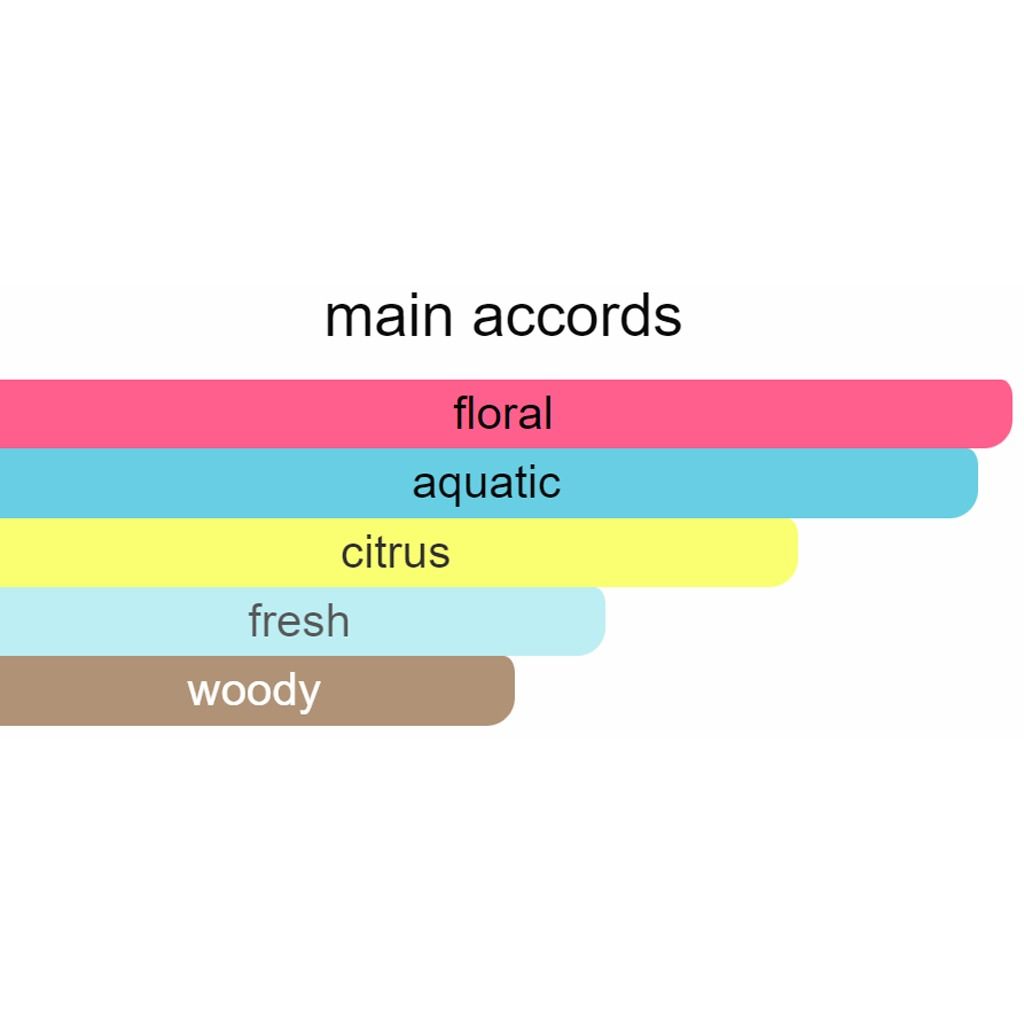 main accords

floral

aquatic

citrus

fresh

woody